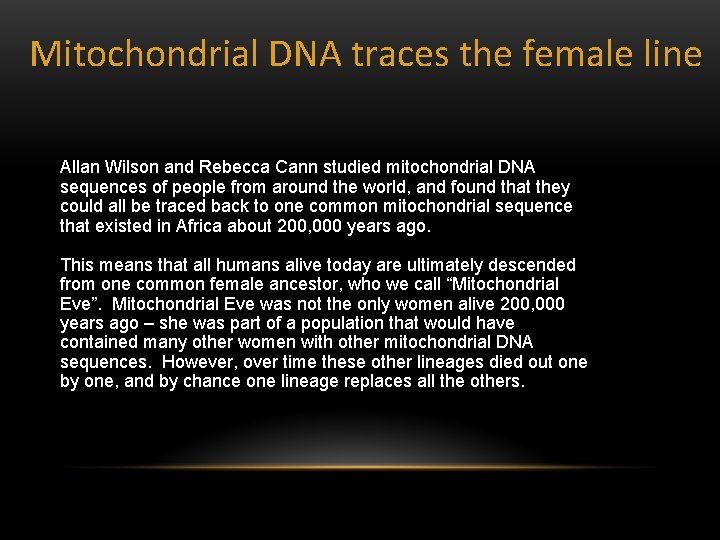 Mitochondrial DNA traces the female line

Allan Wilson and Rebecca Cann studied mitochondrial DNA sequences of people from around the world, and found that they could all be traced back to one common mitochondrial sequence that existed in Africa about 200,000 years ago.

This means that all humans alive today are ultimately descended from one common female ancestor, who we call “Mitochondrial Eve”. Mitochondrial Eve was not the only women alive 200,000 years ago – she was part of a population that would have contained many other women with other mitochondrial DNA sequences. However, over time these other lineages died out one by one, and by chance one lineage replaces all the others.